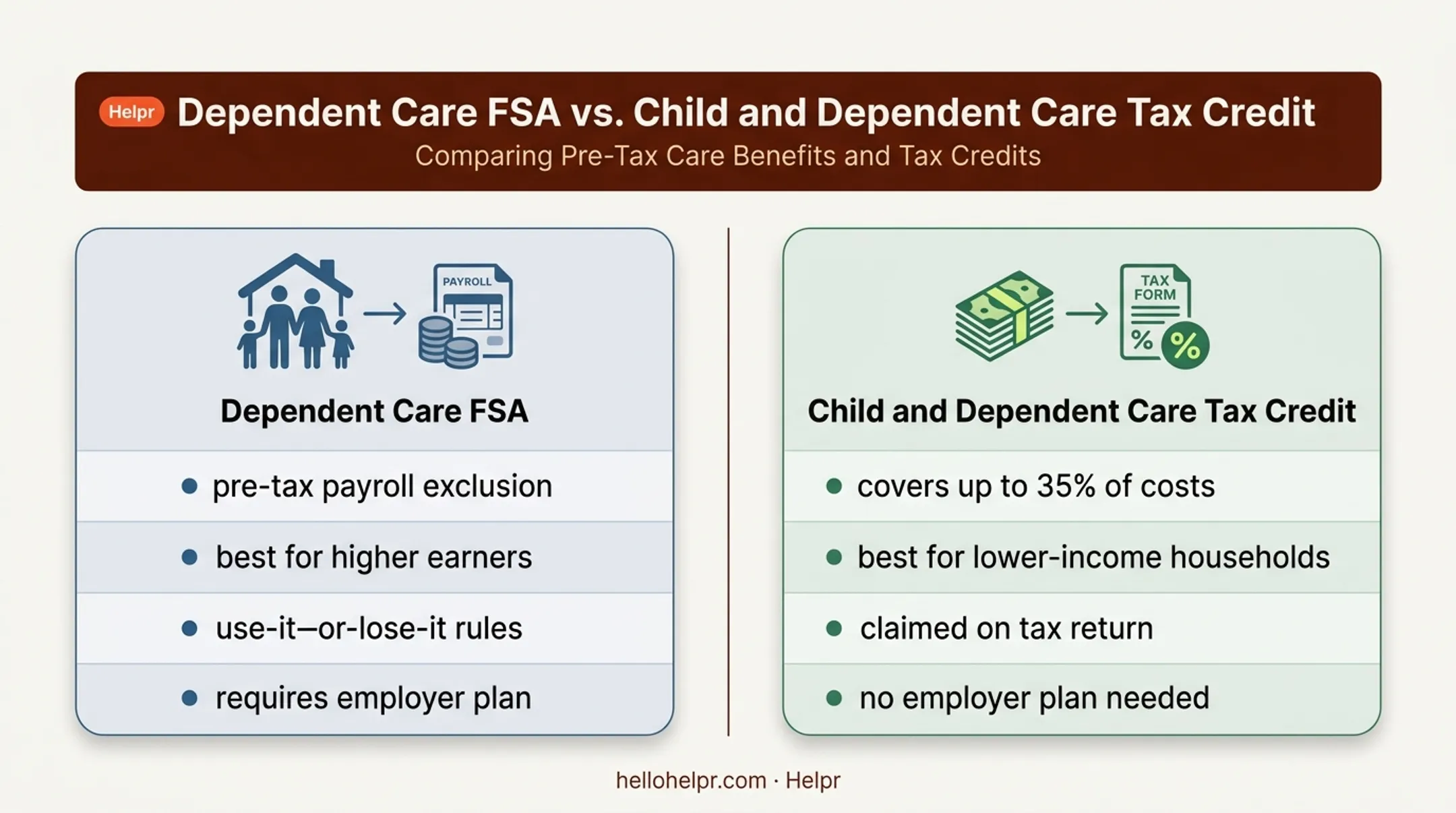 Helpr Dependent Care FSA vs. Child and Dependent Care Tax Credit

Comparing Pre-Tax Care Benefits and Tax Credits

PAYROLL

Dependent Care FSA

- pre-tax payroll exclusion
- best for higher earners
- use-it—or-lose-it rules
- requires employer plan

TAX FORM

%

%

Child and Dependent Care Tax Credit

- covers up to 35% of costs
- best for lower-income households
- claimed on tax return
- no employer plan needed

hellohelpr.com · Helpr